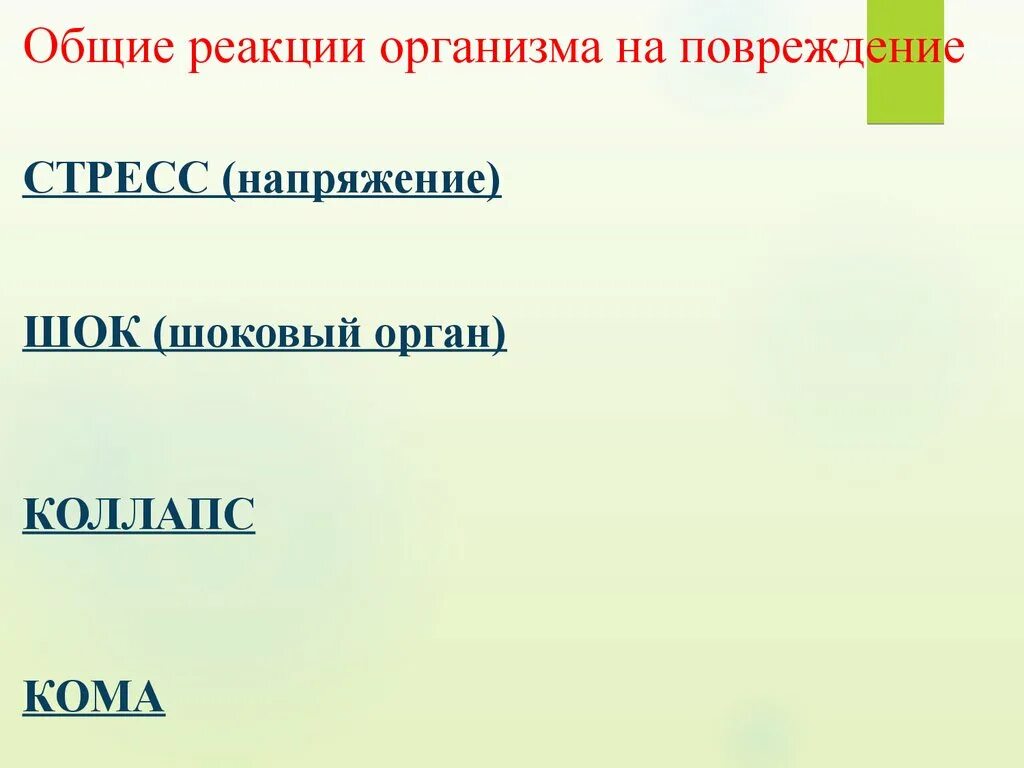 Общие реакции организма на повреждение

СТРЕСС (напряжение)

ШОК (шоковый орган)

КОЛЛАПС

КОМА